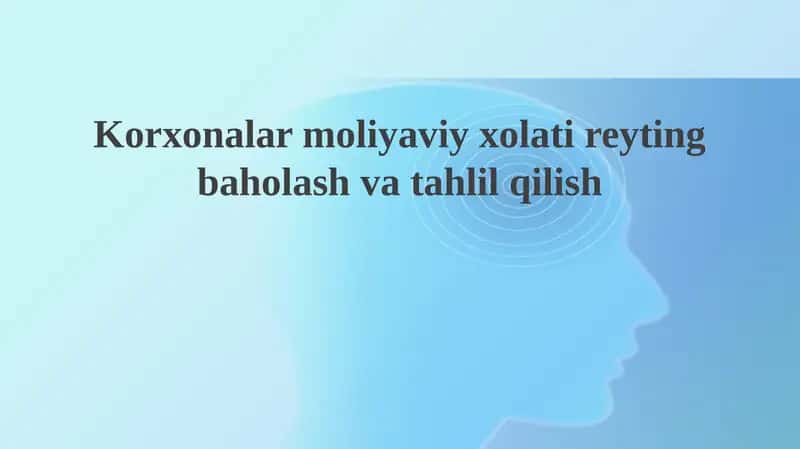 Korxonalar moliyaviy xolati reyting baholash va tahlil qilish